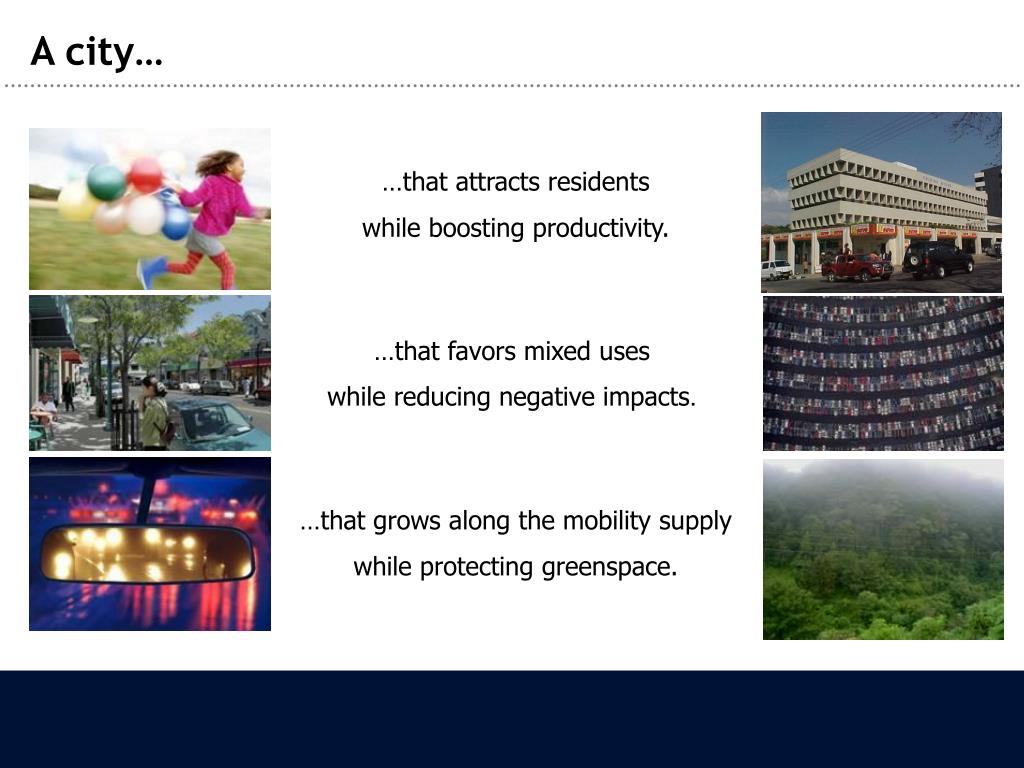 A city…

…that attracts residents
while boosting productivity.

…that favors mixed uses
while reducing negative impacts.

…that grows along the mobility supply
while protecting greenspace.